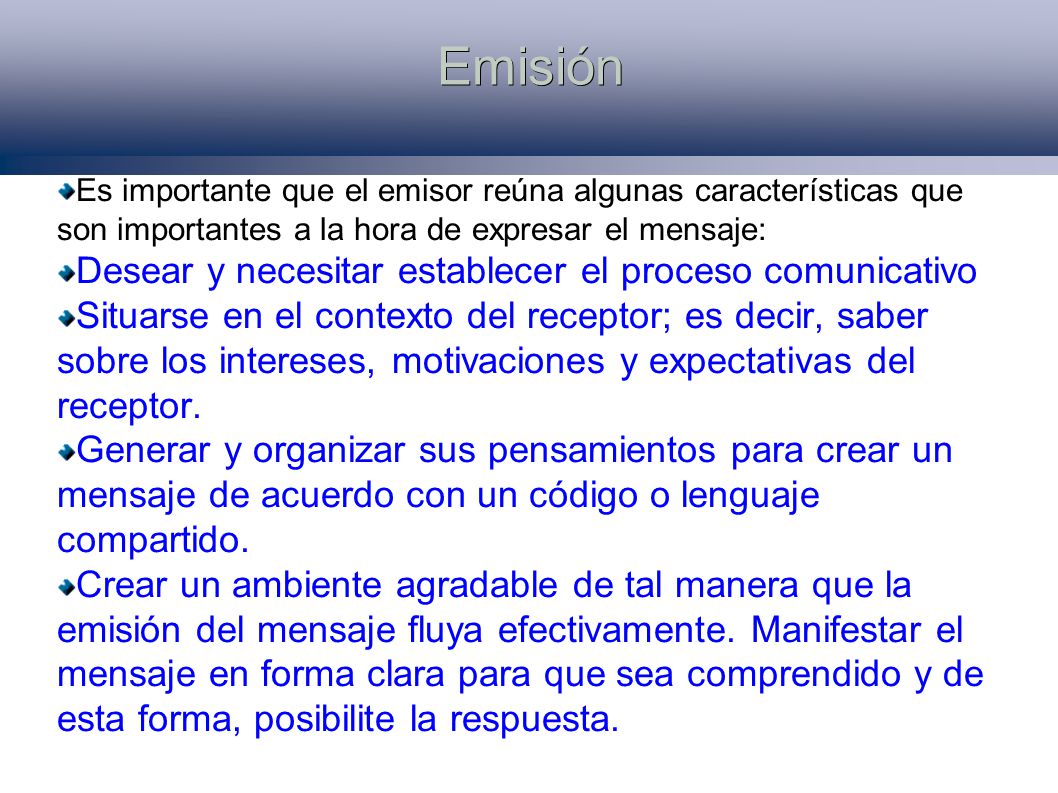 Emisión

Es importante que el emisor reúna algunas características que son importantes a la hora de expresar el mensaje:

Desear y necesitar establecer el proceso comunicativo

Situarse en el contexto del receptor; es decir, saber sobre los intereses, motivaciones y expectativas del receptor.

Generar y organizar sus pensamientos para crear un mensaje de acuerdo con un código o lenguaje compartido.

Crear un ambiente agradable de tal manera que la emisión del mensaje fluya efectivamente. Manifestar el mensaje en forma clara para que sea comprendido y de esta forma, posibilite la respuesta.